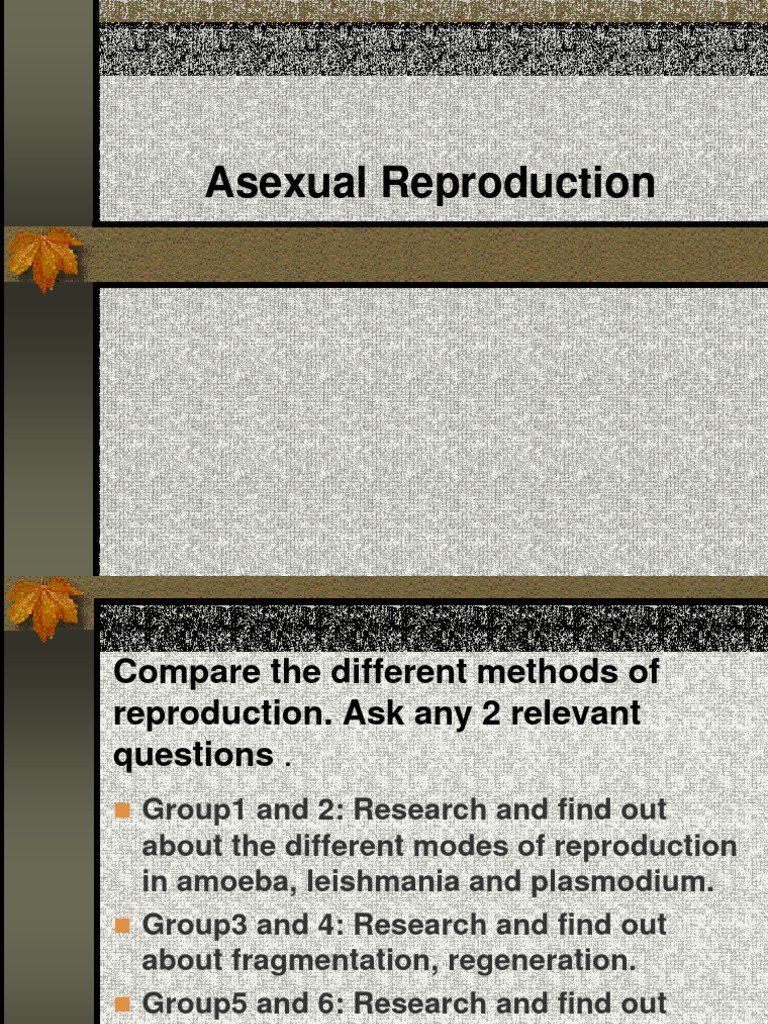 Asexual Reproduction

Compare the different methods of reproduction. Ask any 2 relevant questions .

Group1 and 2: Research and find out about the different modes of reproduction in amoeba, leishmania and plasmodium.

Group3 and 4: Research and find out about fragmentation, regeneration.

Group5 and 6: Research and find out